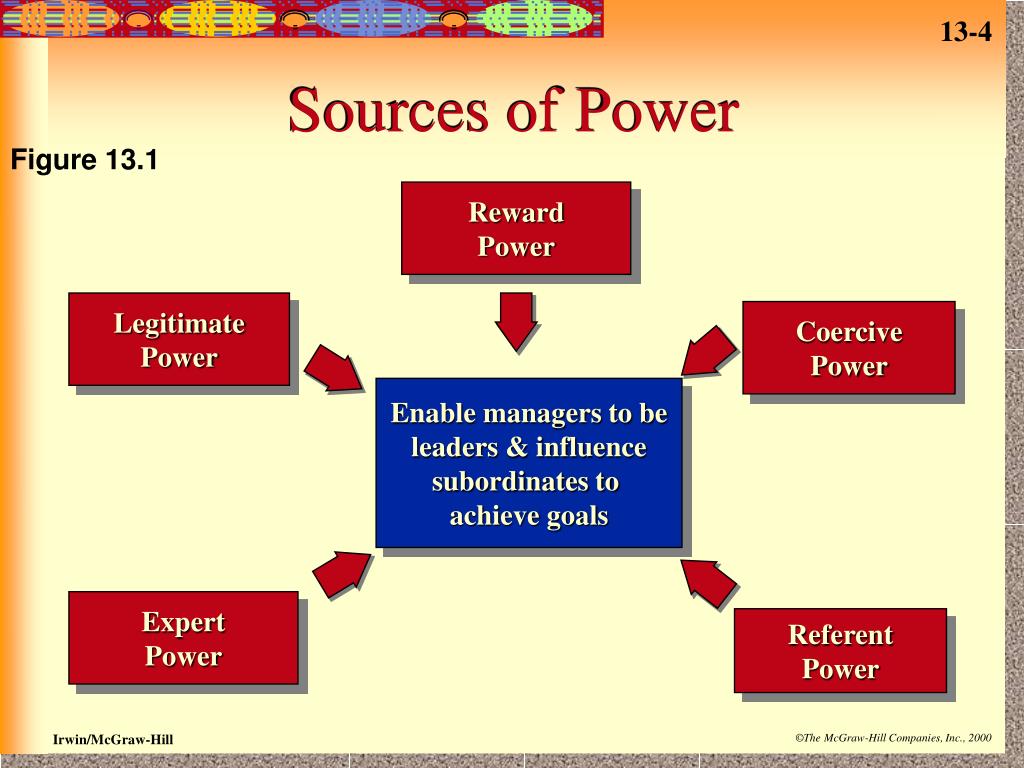 13-4

Sources of Power

Figure 13.1

Reward Power

Legitimate Power

Coercive Power

Enable managers to be leaders & influence subordinates to achieve goals

Expert Power

Referent Power

Irwin/McGraw-Hill

©The McGraw-Hill Companies, Inc., 2000